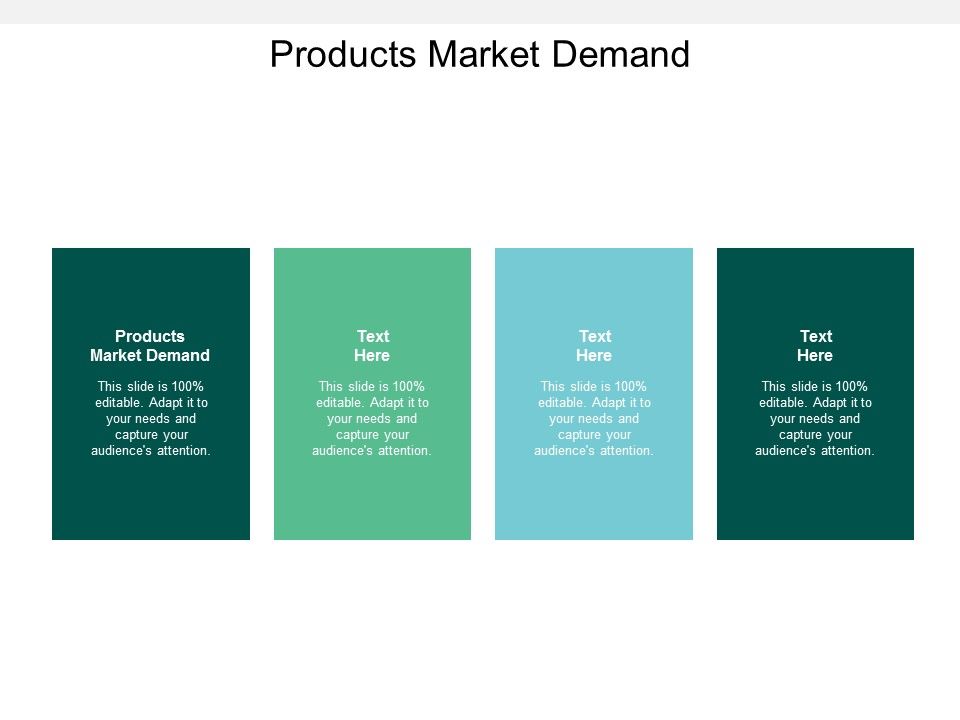 Products Market Demand

Products Market Demand

This slide is 100% editable. Adapt it to your needs and capture your audience's attention.

Text Here

This slide is 100% editable. Adapt it to your needs and capture your audience's attention.

Text Here

This slide is 100% editable. Adapt it to your needs and capture your audience's attention.

Text Here

This slide is 100% editable. Adapt it to your needs and capture your audience's attention.